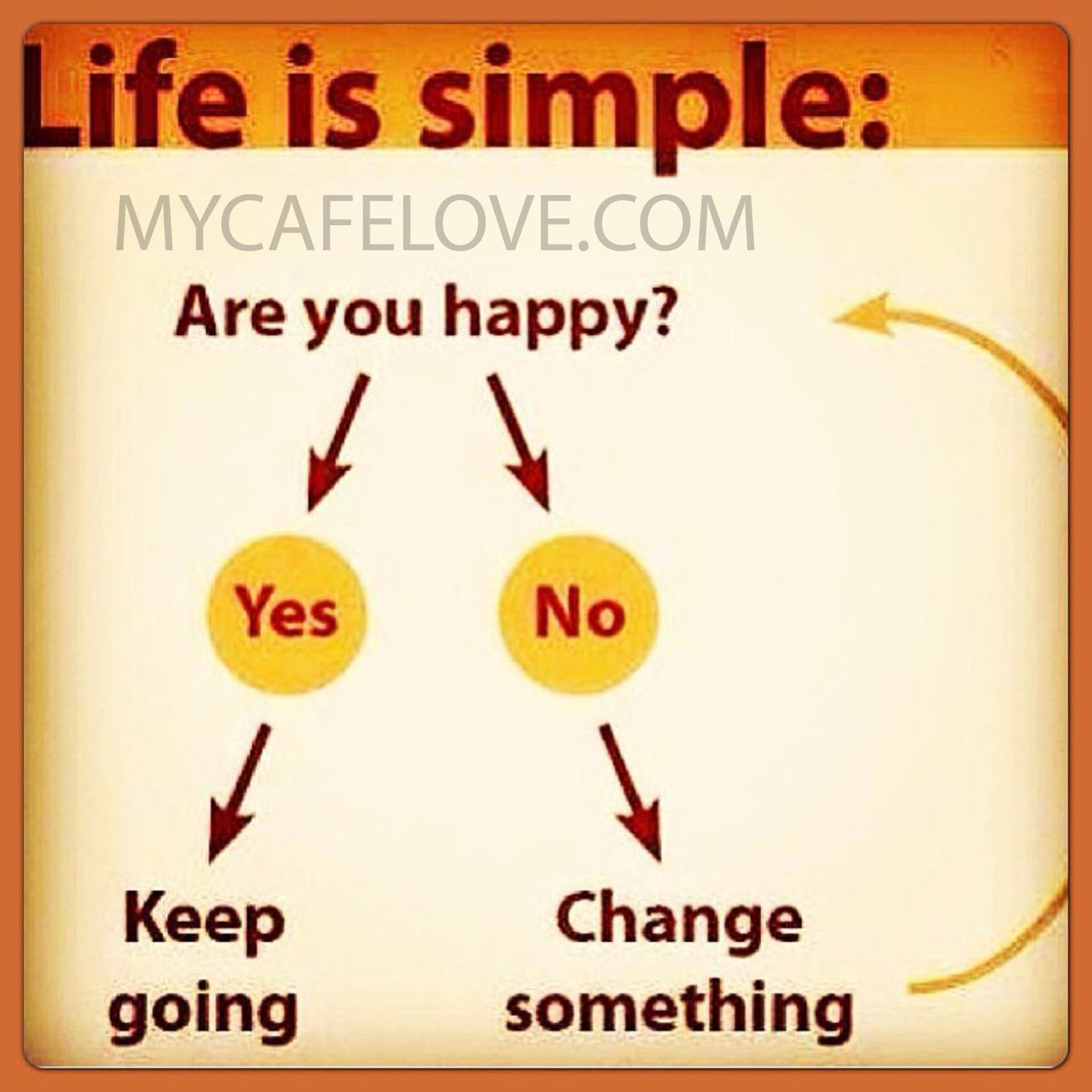 Life is simple:

MYCAFELOVE.COM

Are you happy?

Yes

No

Keep going

Change something